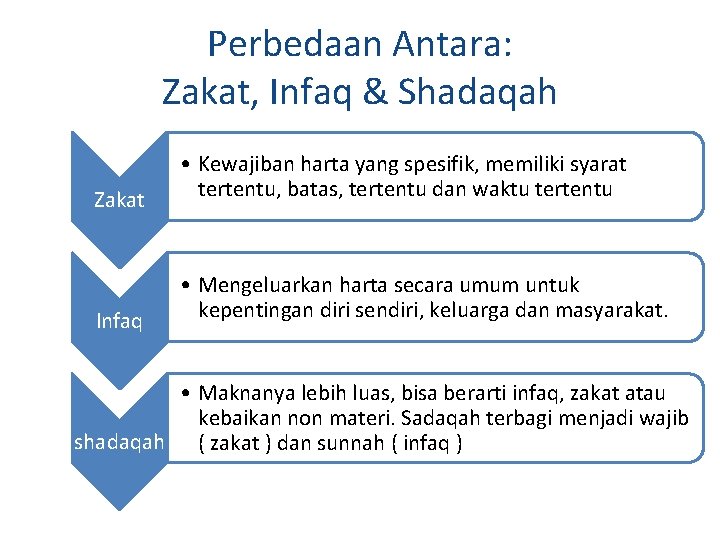 Perbedaan Antara:
Zakat, Infaq & Shadaqah

Zakat

• Kewajiban harta yang spesifik, memiliki syarat tertentu, batas, tertentu dan waktu tertentu

Infaq

• Mengeluarkan harta secara umum untuk kepentingan diri sendiri, keluarga dan masyarakat.

shadaqah

• Maknanya lebih luas, bisa berarti infaq, zakat atau kebaikan non materi. Sadaqah terbagi menjadi wajib ( zakat ) dan sunnah ( infaq )